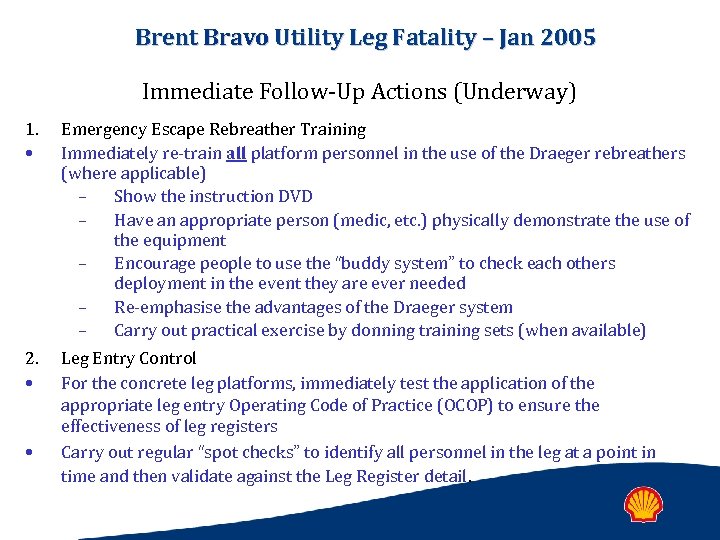 Brent Bravo Utility Leg Fatality – Jan 2005

Immediate Follow-Up Actions (Underway)

1. Emergency Escape Rebreather Training

• Immediately re-train all platform personnel in the use of the Draeger rebreathers (where applicable)
  – Show the instruction DVD
  – Have an appropriate person (medic, etc.) physically demonstrate the use of the equipment
  – Encourage people to use the "buddy system" to check each others deployment in the event they are ever needed
  – Re-emphasise the advantages of the Draeger system
  – Carry out practical exercise by donning training sets (when available)

2. Leg Entry Control

• For the concrete leg platforms, immediately test the application of the appropriate leg entry Operating Code of Practice (OCOP) to ensure the effectiveness of leg registers

• Carry out regular "spot checks" to identify all personnel in the leg at a point in time and then validate against the Leg Register detail.